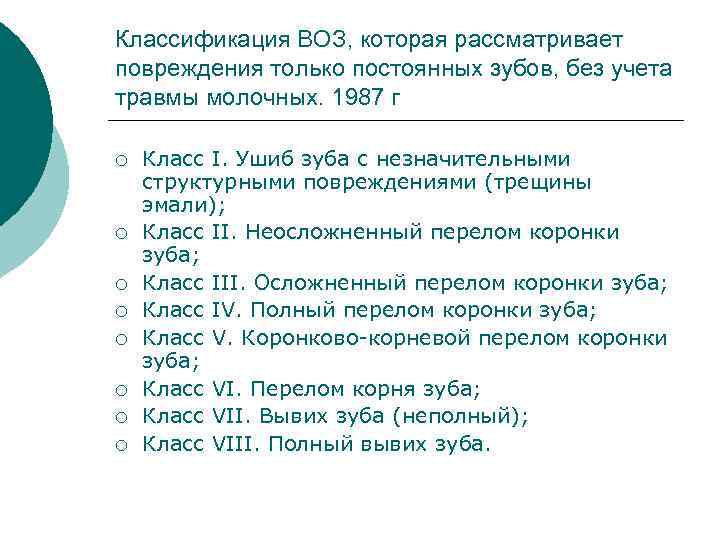 Классификация ВОЗ, которая рассматривает повреждения только постоянных зубов, без учета травмы молочных. 1987 г

○ Класс I. Ушиб зуба с незначительными структурными повреждениями (трещины эмали);
○ Класс II. Неосложненный перелом коронки зуба;
○ Класс III. Осложненный перелом коронки зуба;
○ Класс IV. Полный перелом коронки зуба;
○ Класс V. Коронково-корневой перелом коронки зуба;
○ Класс VI. Перелом корня зуба;
○ Класс VII. Вывих зуба (неполный);
○ Класс VIII. Полный вывих зуба.